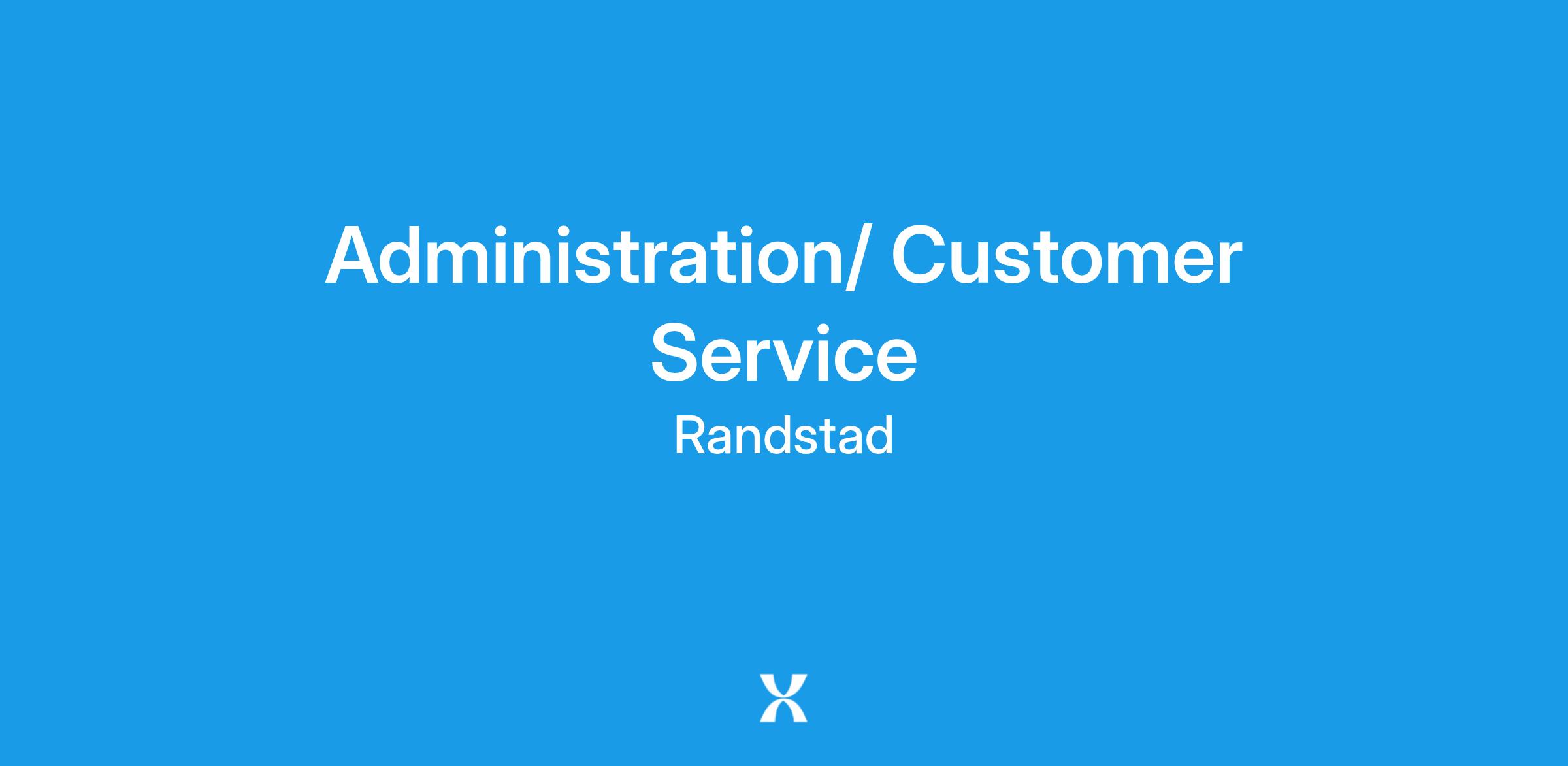 Administration/ Customer Service

Randstad